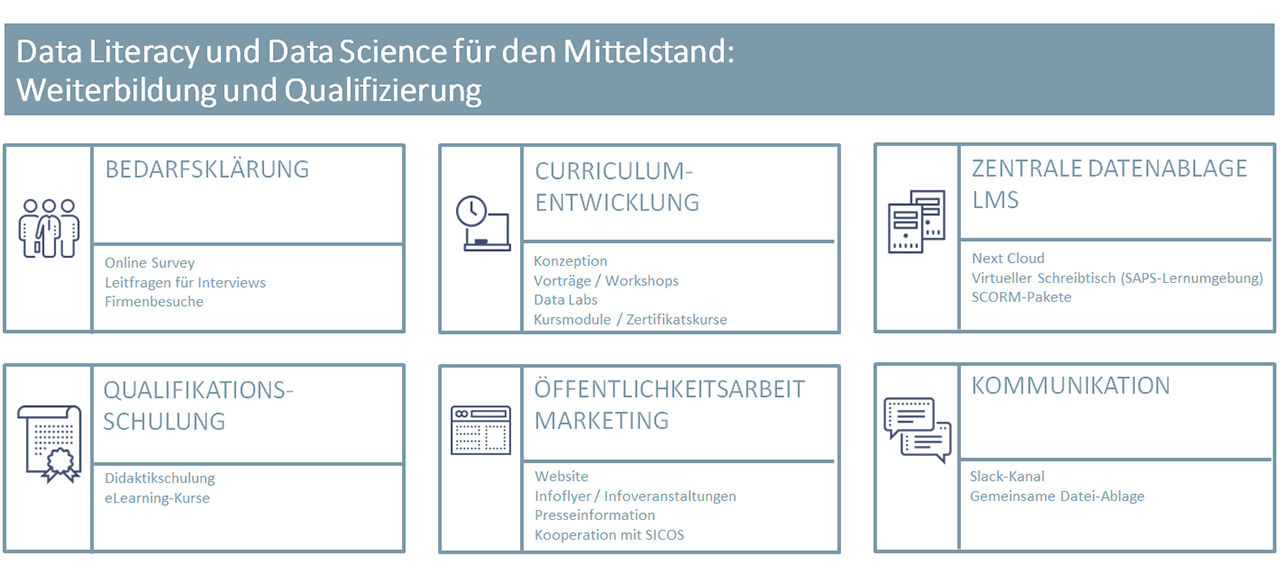 Data Literacy und Data Science für den Mittelstand: Weiterbildung und Qualifizierung

BEDARFSKLÄRUNG

Online Survey
Leitfragen für Interviews
Firmenbesuche

CURRICULUM-ENTWICKLUNG

Konzeption
Vorträge / Workshops
Data Labs
Kursmodule / Zertifikatskurse

ZENTRALE DATENABLAGE LMS

Next Cloud
Virtueller Schreibtisch (SAPS-Lernumgebung)
SCORM-Pakete

QUALIFIKATIONS-SCHULUNG

Didaktikschulung
eLearning-Kurse

ÖFFENTLICHKEITSARBEIT MARKETING

Website
Infoflyer / Infoveranstaltungen
Presseinformation
Kooperation mit SICOS

KOMMUNIKATION

Slack-Kanal
Gemeinsame Datei-Ablage